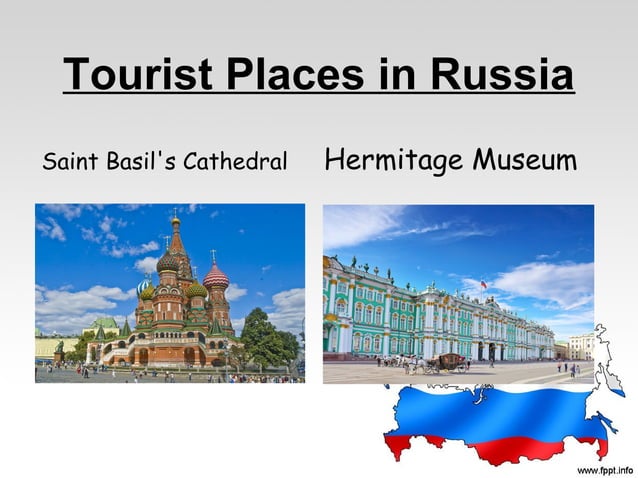 Tourist Places in Russia

Saint Basil's Cathedral

Hermitage Museum

www.fppt.info